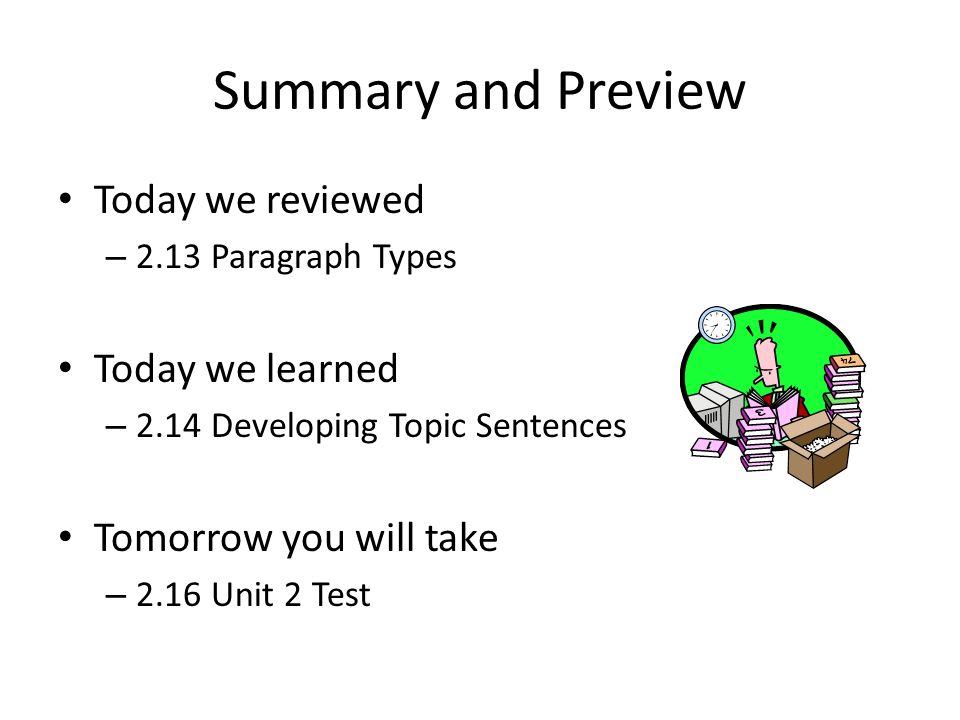 Summary and Preview

• Today we reviewed
– 2.13 Paragraph Types

• Today we learned
– 2.14 Developing Topic Sentences

• Tomorrow you will take
– 2.16 Unit 2 Test